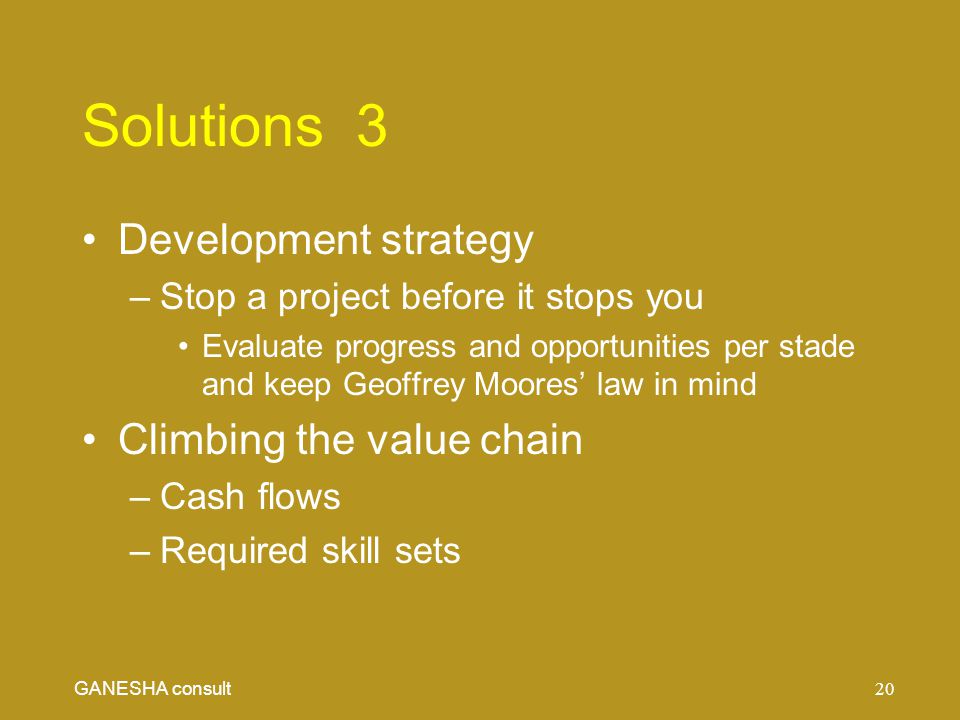 Solutions 3

• Development strategy
– Stop a project before it stops you
• Evaluate progress and opportunities per stade and keep Geoffrey Moores’ law in mind

• Climbing the value chain
– Cash flows
– Required skill sets

GANESHA consult

20